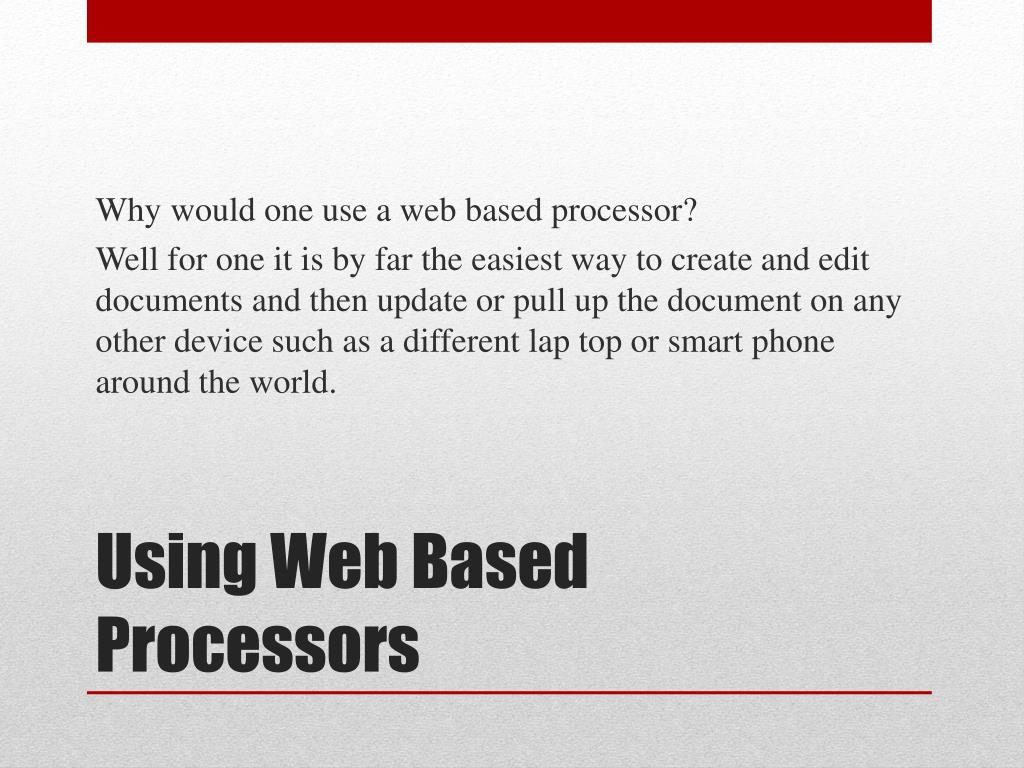 Why would one use a web based processor?

Well for one it is by far the easiest way to create and edit documents and then update or pull up the document on any other device such as a different lap top or smart phone around the world.

Using Web Based Processors